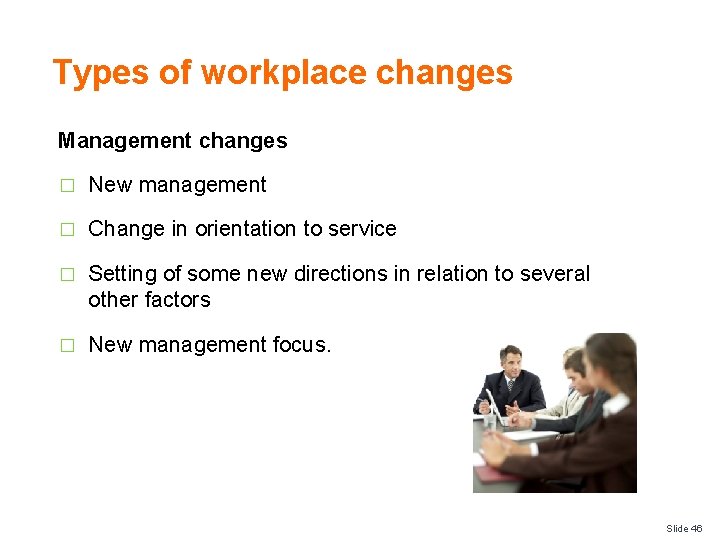 Types of workplace changes

Management changes

□ New management

□ Change in orientation to service

□ Setting of some new directions in relation to several other factors

□ New management focus.

Slide 46